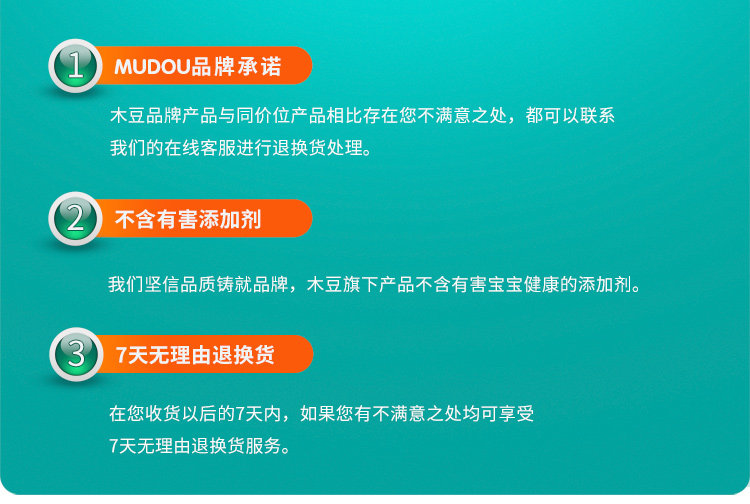 1
MUDOU品牌承诺

木豆品牌产品与同价位产品相比存在您不满意之处，都可以联系我们的在线客服进行退换货处理。

2
不含有害添加剂

我们坚信品质铸就品牌，木豆旗下产品不含有害宝宝健康的添加剂。

3
7天无理由退换货

在您收货以后的7天内，如果您有不满意之处均可享受7天无理由退换货服务。